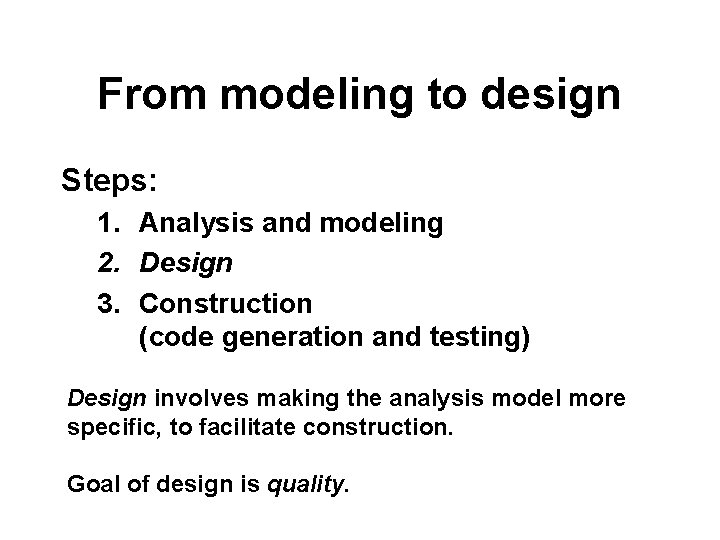 From modeling to design

Steps:

1. Analysis and modeling
2. Design
3. Construction
(code generation and testing)

Design involves making the analysis model more specific, to facilitate construction.

Goal of design is quality.